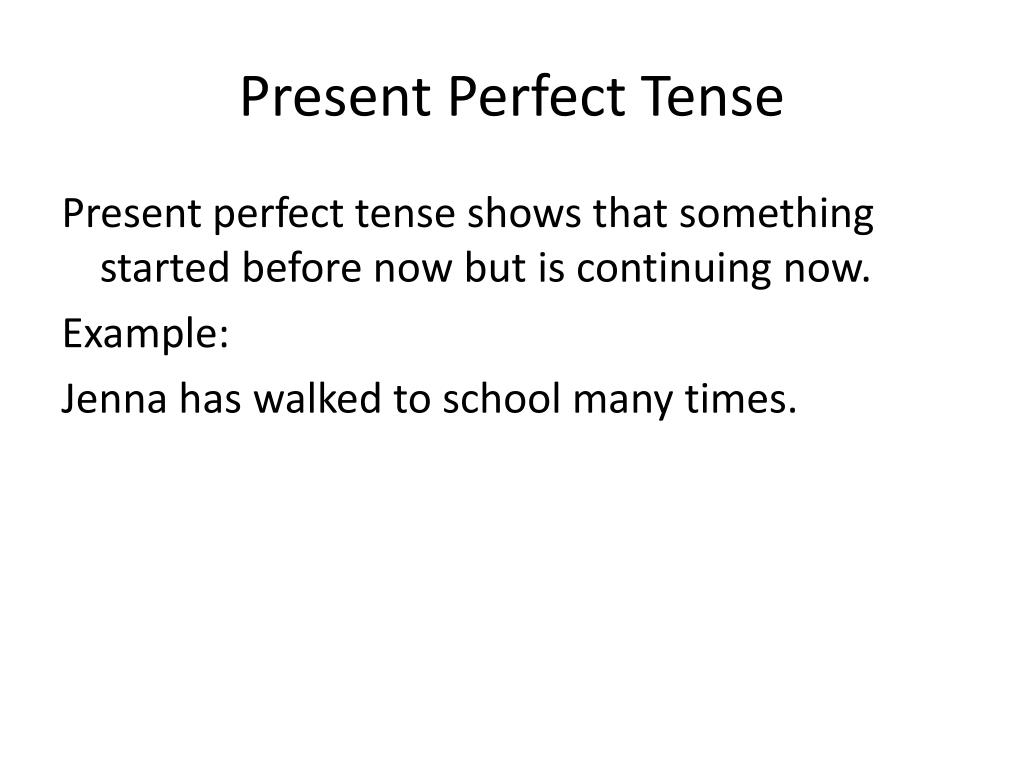 Present Perfect Tense

Present perfect tense shows that something started before now but is continuing now.

Example:

Jenna has walked to school many times.